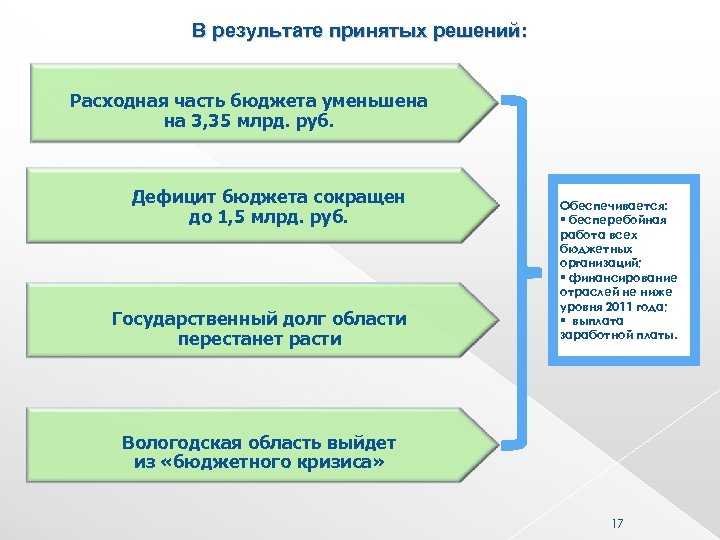 В результате принятых решений:

Расходная часть бюджета уменьшена на 3,35 млрд. руб.

Дефицит бюджета сокращен до 1,5 млрд. руб.

Государственный долг области перестанет расти

Вологодская область выйдет из «бюджетного кризиса»

Обеспечивается:
▪ бесперебойная работа всех бюджетных организаций;
▪ финансирование отраслей не ниже уровня 2011 года;
▪ выплата заработной платы.

17